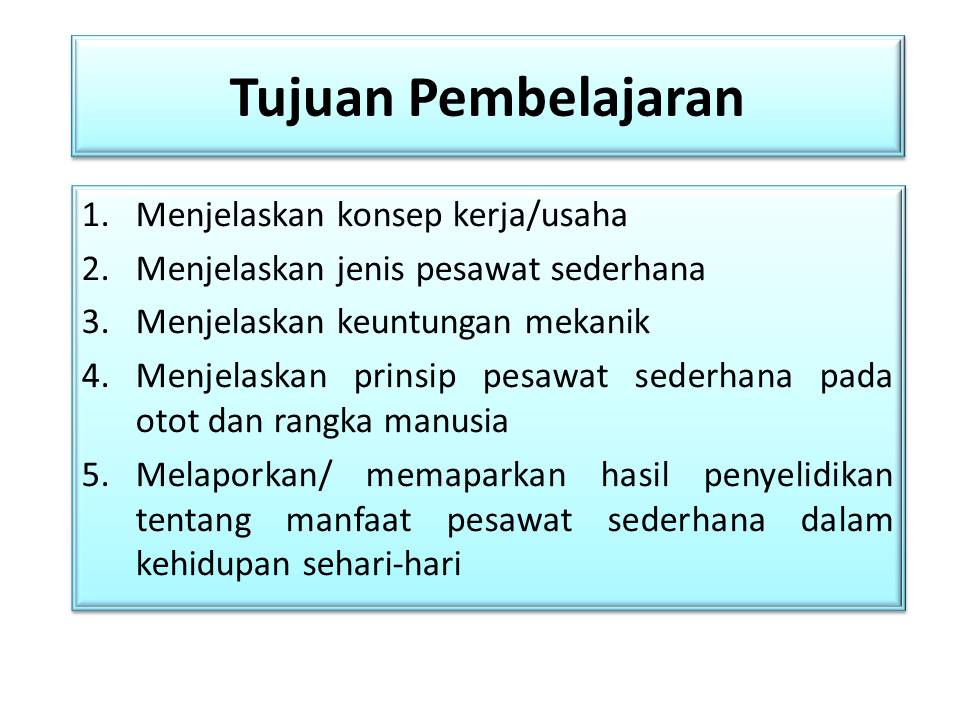 Tujuan Pembelajaran

1. Menjelaskan konsep kerja/usaha
2. Menjelaskan jenis pesawat sederhana
3. Menjelaskan keuntungan mekanik
4. Menjelaskan prinsip pesawat sederhana pada otot dan rangka manusia
5. Melaporkan/ memaparkan hasil penyelidikan tentang manfaat pesawat sederhana dalam kehidupan sehari-hari